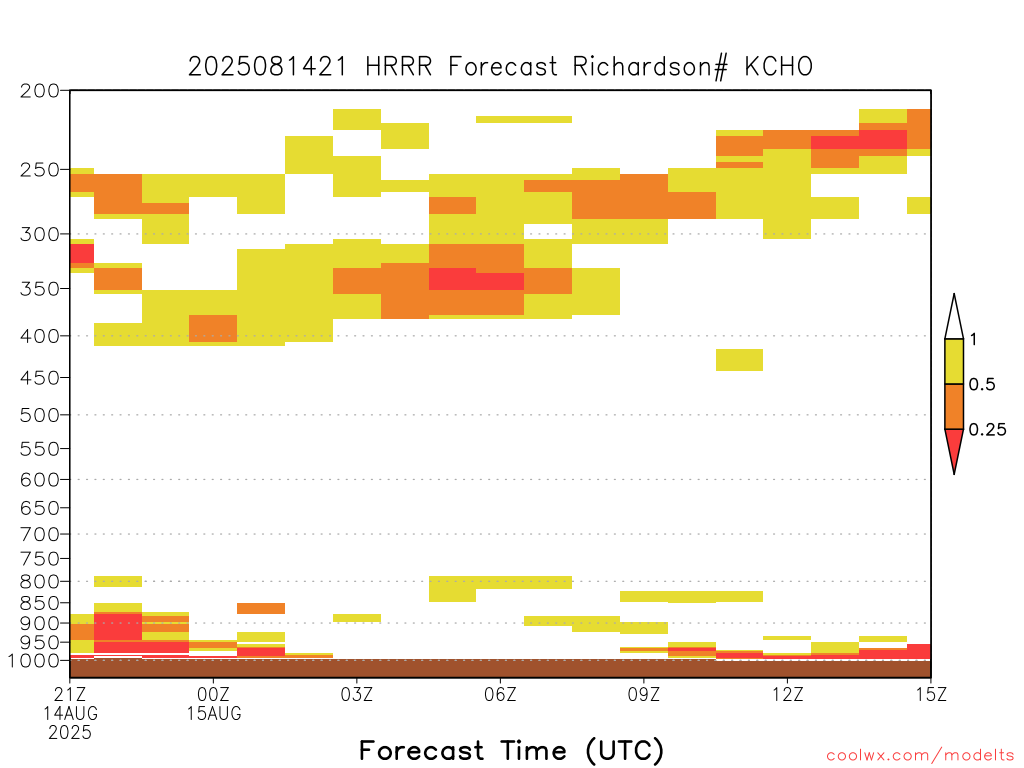 2025081421 HRRR Forecast Richardson# KCHO

200
250
300
350
400
450
500
550
600
650
700
750
800
850
900
950
1000

1
0.5
0.25

21Z
14AUG
2025
00Z
15AUG
03Z
06Z
09Z
12Z
15Z

Forecast Time (UTC)

coolwx.com/modelts